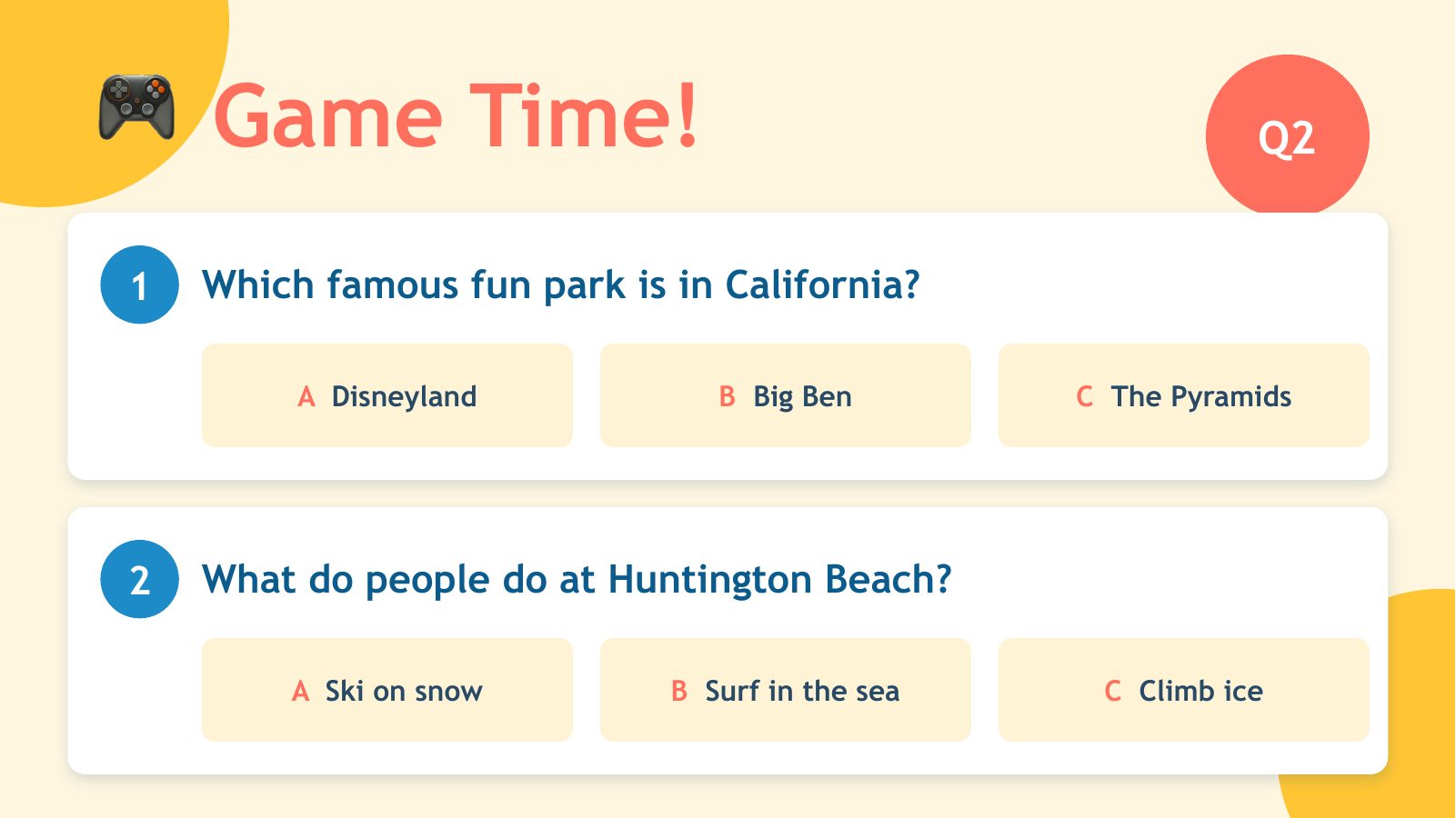 Game Time!

Q2

1 Which famous fun park is in California?

A Disneyland
B Big Ben
C The Pyramids

2 What do people do at Huntington Beach?

A Ski on snow
B Surf in the sea
C Climb ice